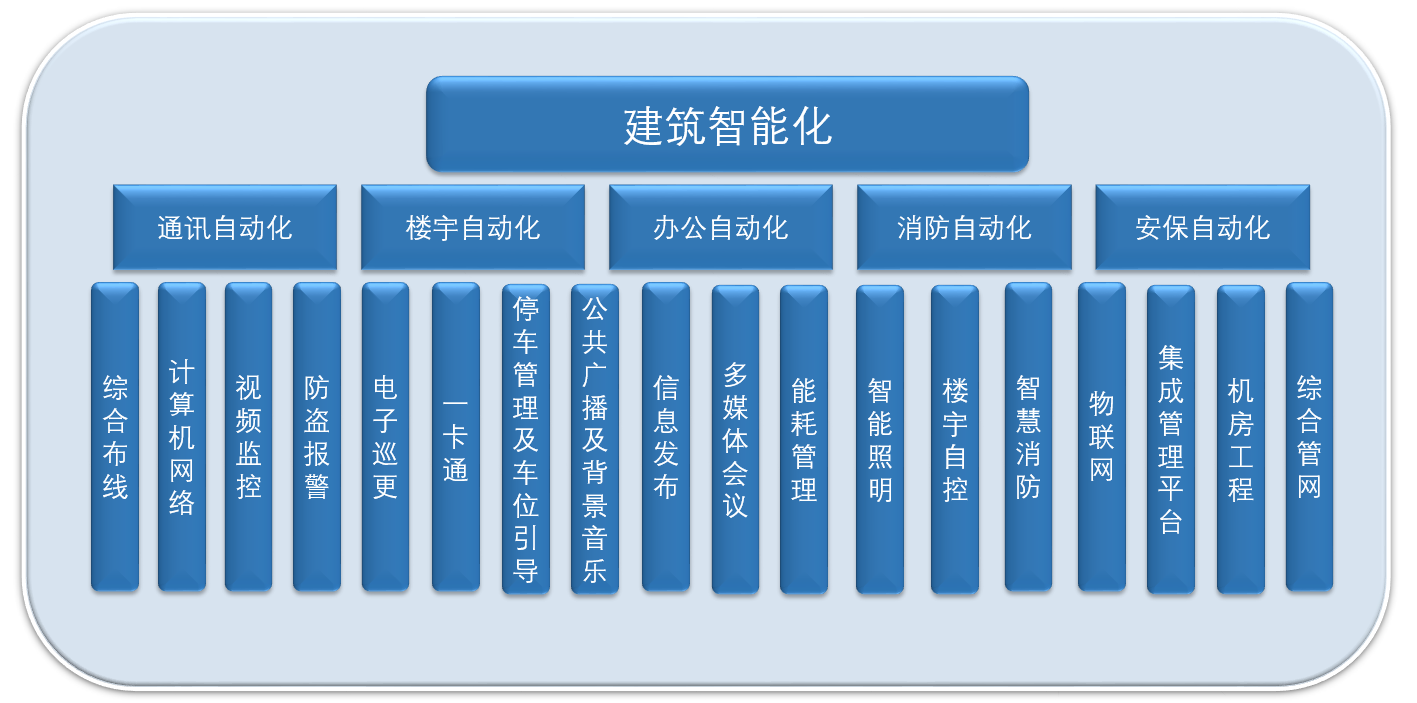 建筑智能化

通讯自动化

楼宇自动化

办公自动化

消防自动化

安保自动化

综合布线

计算机网络

视频监控

防盗报警

电子巡更

一卡通

停车管理及车位引导

公共广播及背景音乐

信息发布

多媒体会议

能耗管理

智能照明

楼宇自控

智慧消防

物联网

集成管理平台

机房工程

综合管网